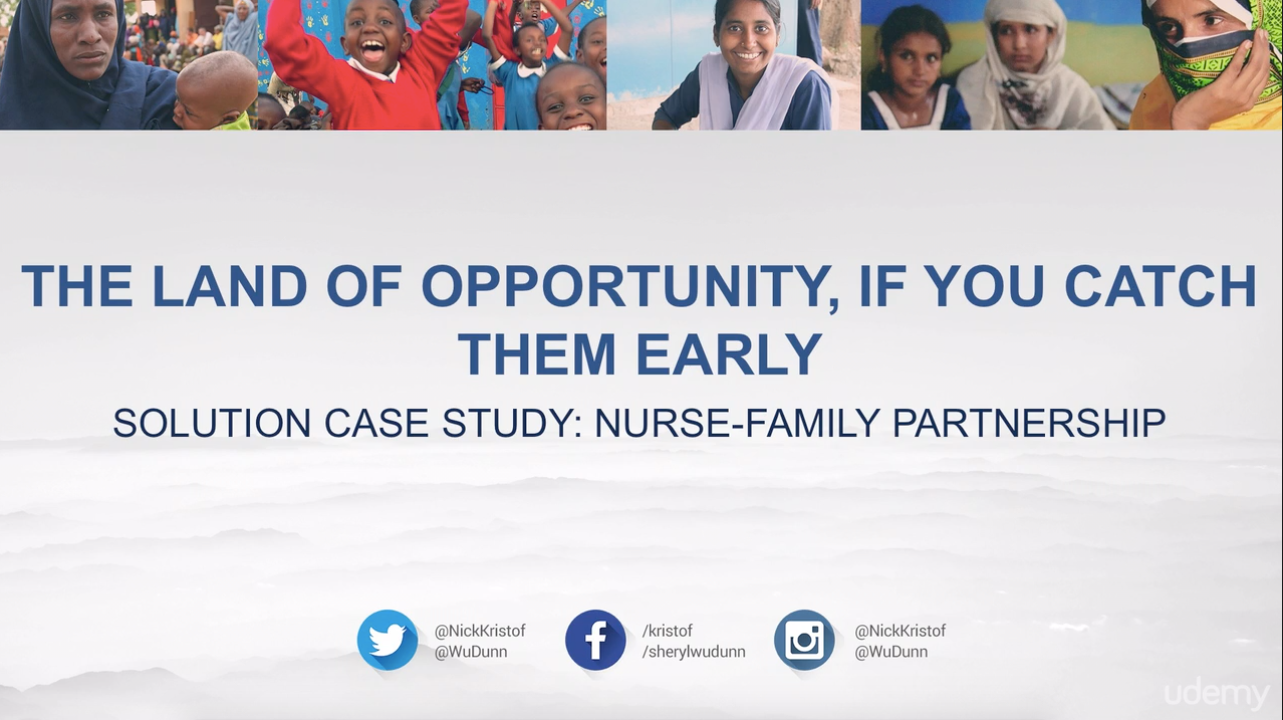 THE LAND OF OPPORTUNITY, IF YOU CATCH THEM EARLY

SOLUTION CASE STUDY: NURSE-FAMILY PARTNERSHIP

@NickKristof
@WuDunn

/kristof
/sherylwudunn

@NickKristof
@WuDunn

udemy